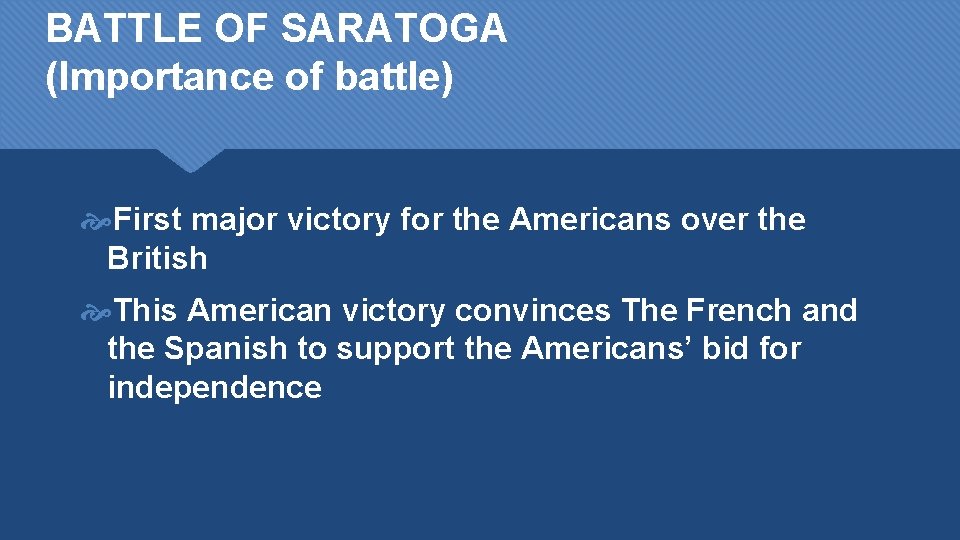 BATTLE OF SARATOGA
(Importance of battle)

First major victory for the Americans over the British

This American victory convinces The French and the Spanish to support the Americans’ bid for independence